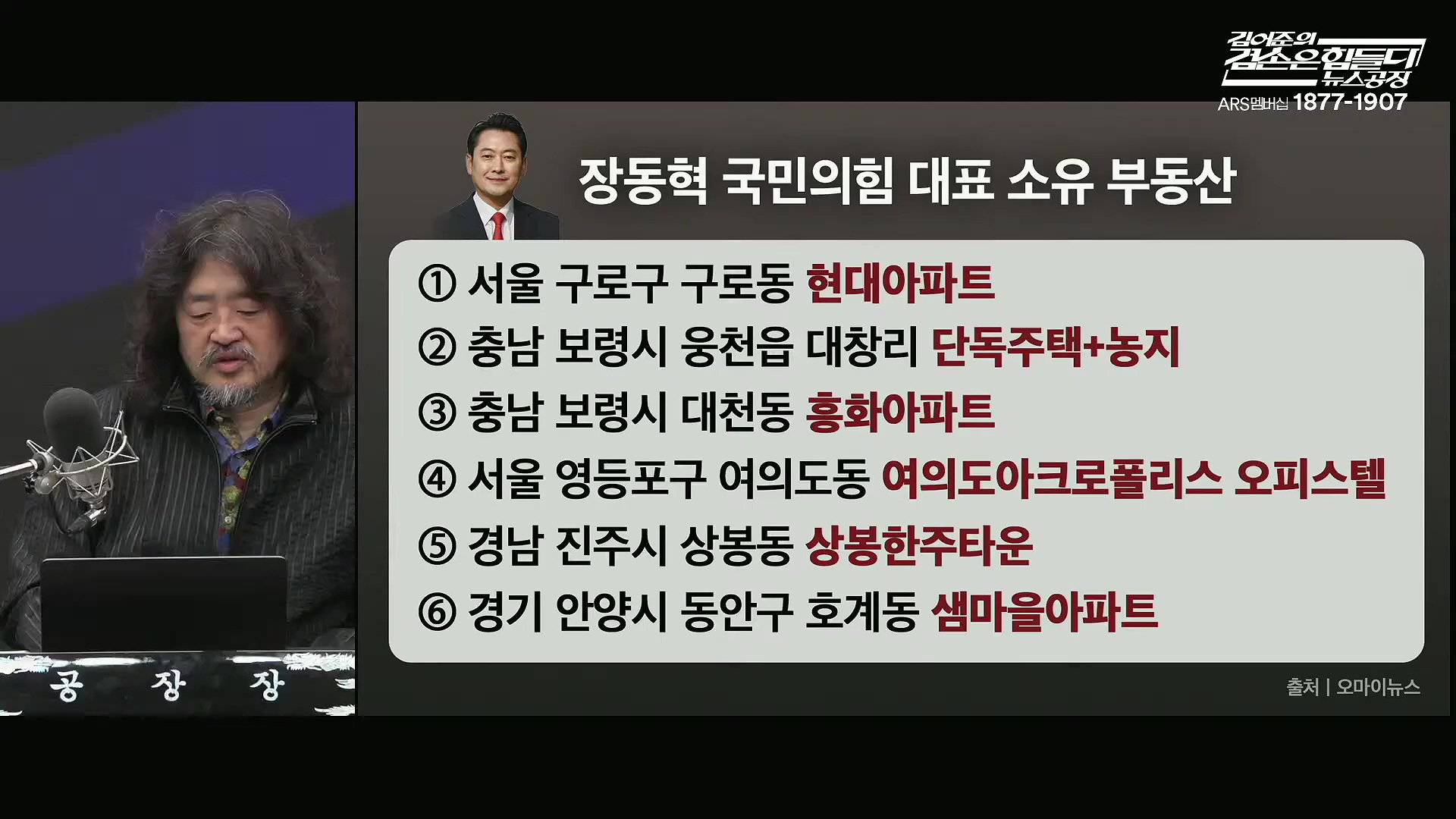 김어준의 겸손은힘들다 뉴스공장
ARS멤버십 1877-1907

장동혁 국민의힘 대표 소유 부동산

① 서울 구로구 구로동 현대아파트
② 충남 보령시 웅천읍 대창리 단독주택+농지
③ 충남 보령시 대천동 흥화아파트
④ 서울 영등포구 여의도동 여의도아크로폴리스 오피스텔
⑤ 경남 진주시 상봉동 상봉한주타운
⑥ 경기 안양시 동안구 호계동 샘마을아파트

출처 | 오마이뉴스

공 장 장